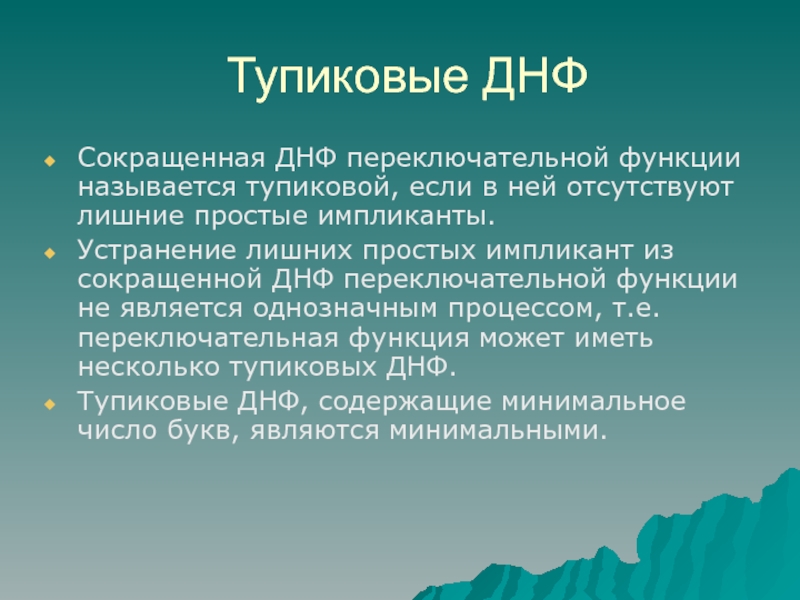 Тупиковые ДНФ

Сокращенная ДНФ переключательной функции называется тупиковой, если в ней отсутствуют лишние простые импликанты.

Устранение лишних простых импликант из сокращенной ДНФ переключательной функции не является однозначным процессом, т.е. переключательная функция может иметь несколько тупиковых ДНФ.

Тупиковые ДНФ, содержащие минимальное число букв, являются минимальными.